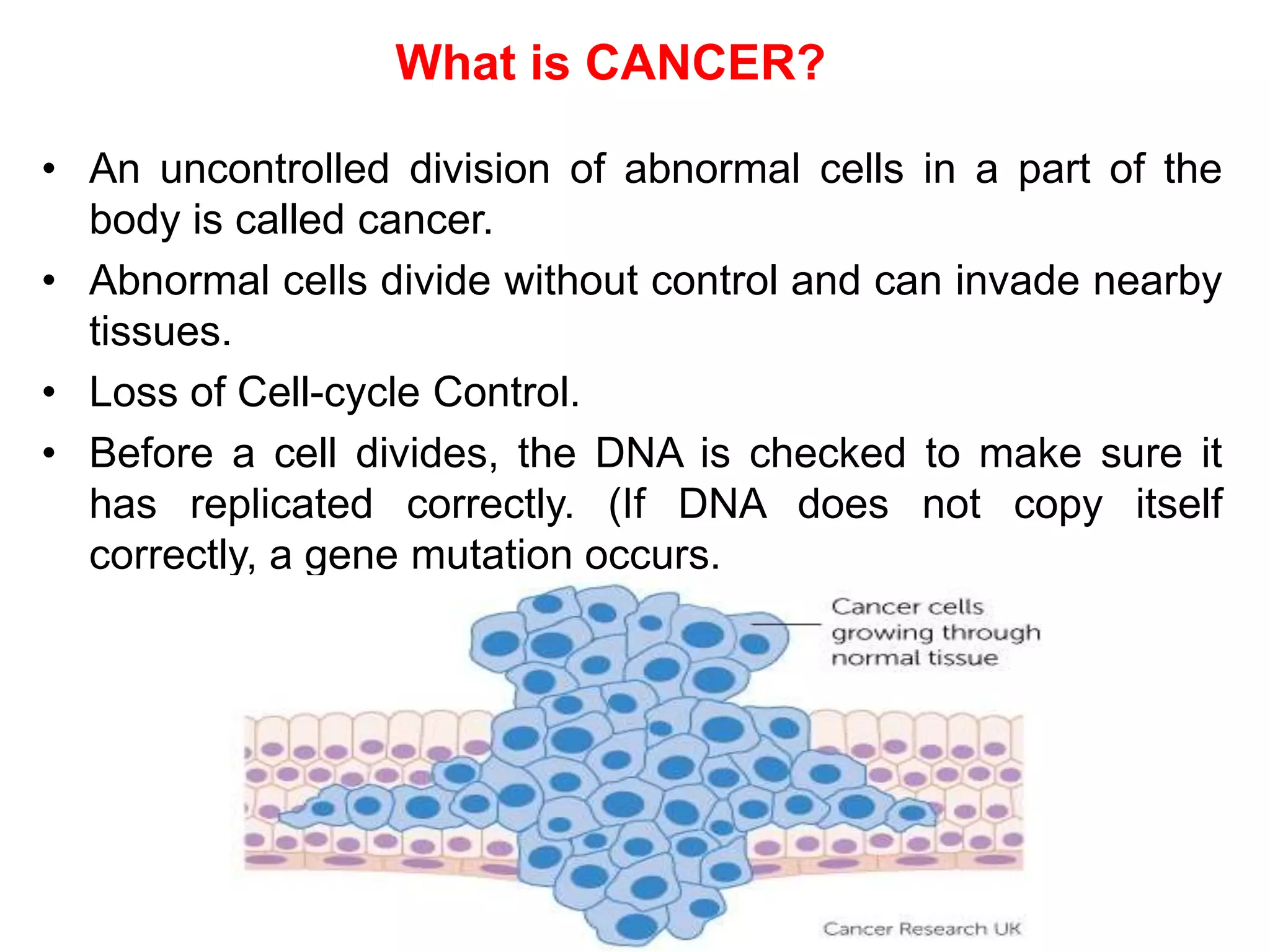 What is CANCER?

• An uncontrolled division of abnormal cells in a part of the body is called cancer.

• Abnormal cells divide without control and can invade nearby tissues.

• Loss of Cell-cycle Control.

• Before a cell divides, the DNA is checked to make sure it has replicated correctly. (If DNA does not copy itself correctly, a gene mutation occurs.

Cancer cells growing through normal tissue

Cancer Research UK